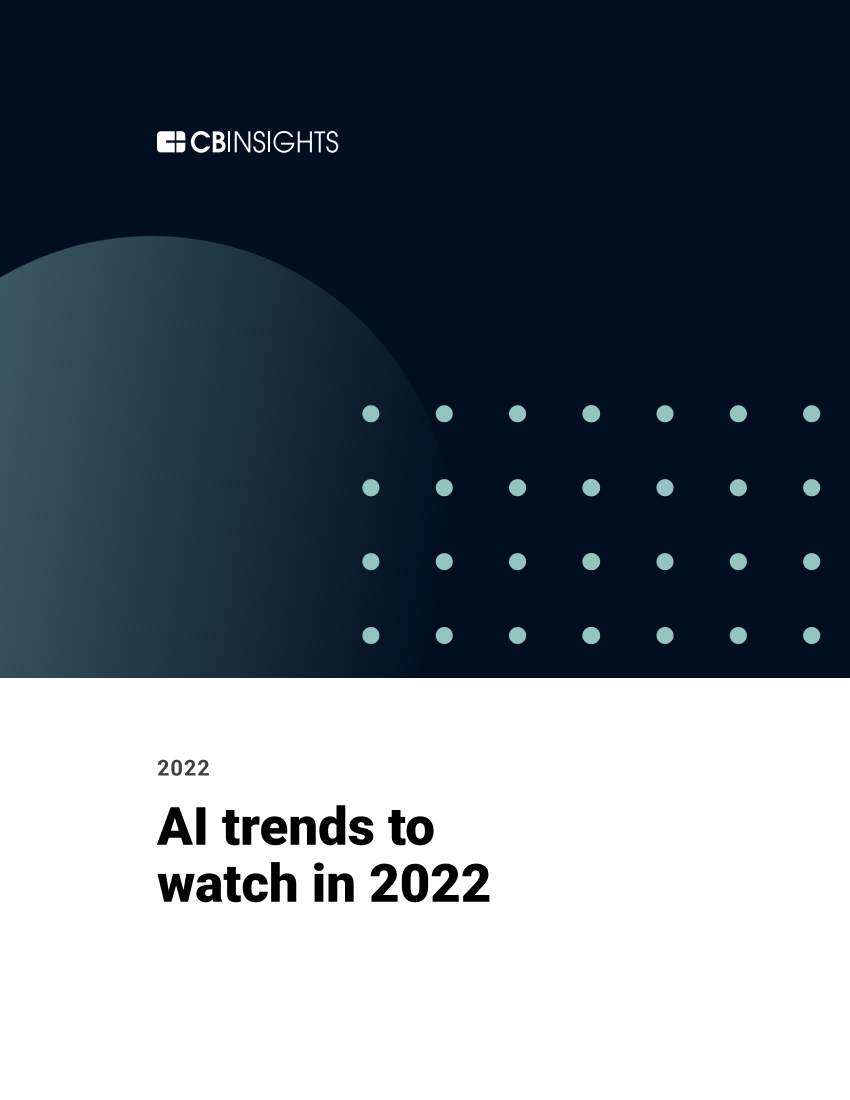 CBINSIGHTS

2022

AI trends to watch in 2022